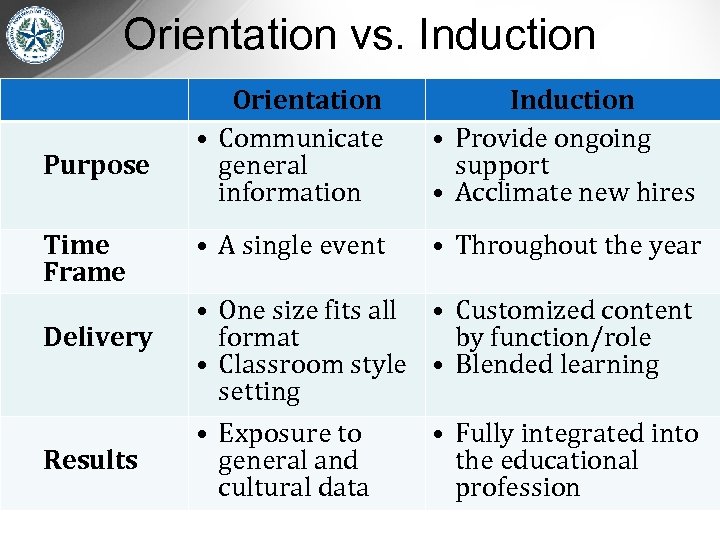 Orientation vs. Induction

| | Orientation | Induction |
|---|---|---|
| Purpose | • Communicate general information | • Provide ongoing support • Acclimate new hires |
| Time Frame | • A single event | • Throughout the year |
| Delivery | • One size fits all format • Classroom style setting | • Customized content by function/role • Blended learning |
| Results | • Exposure to general and cultural data | • Fully integrated into the educational profession |